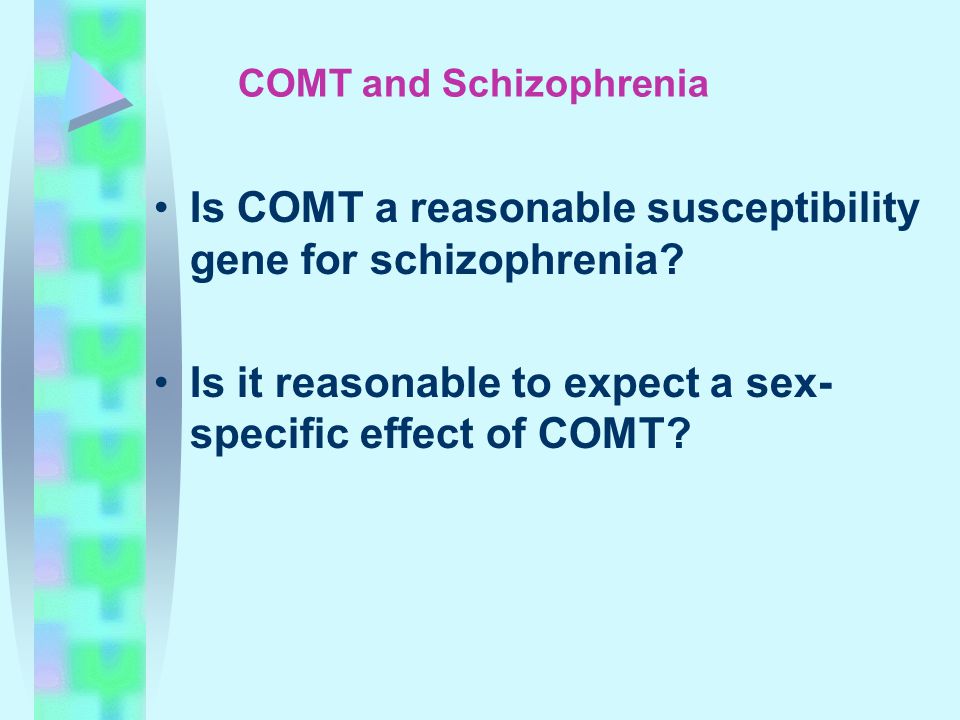 COMT and Schizophrenia

• Is COMT a reasonable susceptibility gene for schizophrenia?

• Is it reasonable to expect a sex-specific effect of COMT?